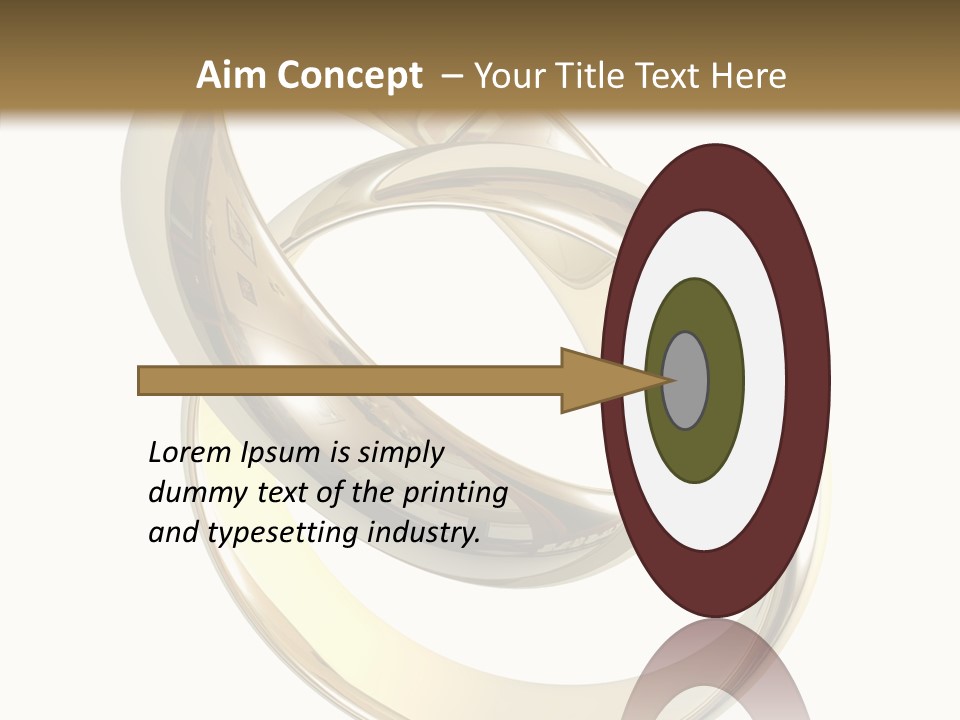 Aim Concept – Your Title Text Here

Lorem Ipsum is simply dummy text of the printing and typesetting industry.